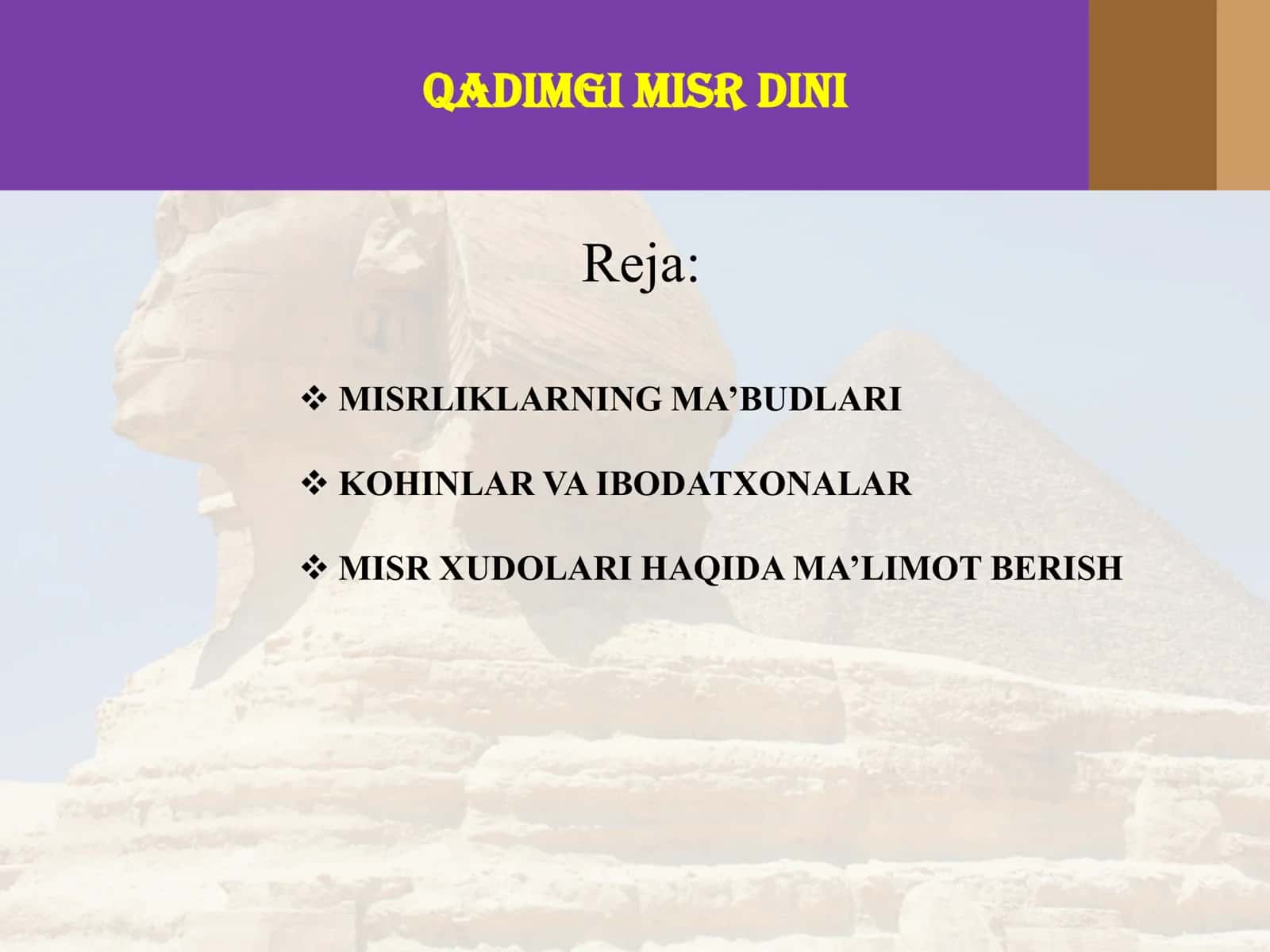 QADIMGI MISR DINI

Reja:

❖ MISRLIKLARNING MA’BUDLARI

❖ KOHINLAR VA IBODATXONALAR

❖ MISR XUDOLARI HAQIDA MA’LIMOT BERISH